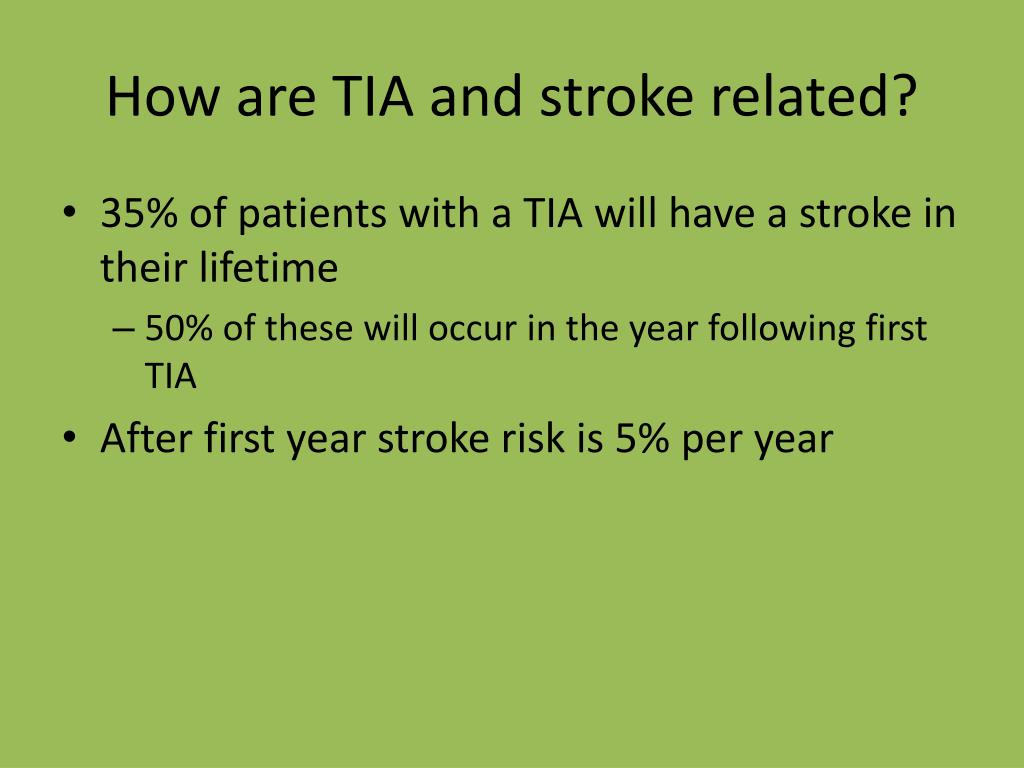 How are TIA and stroke related?

• 35% of patients with a TIA will have a stroke in their lifetime

– 50% of these will occur in the year following first TIA

• After first year stroke risk is 5% per year